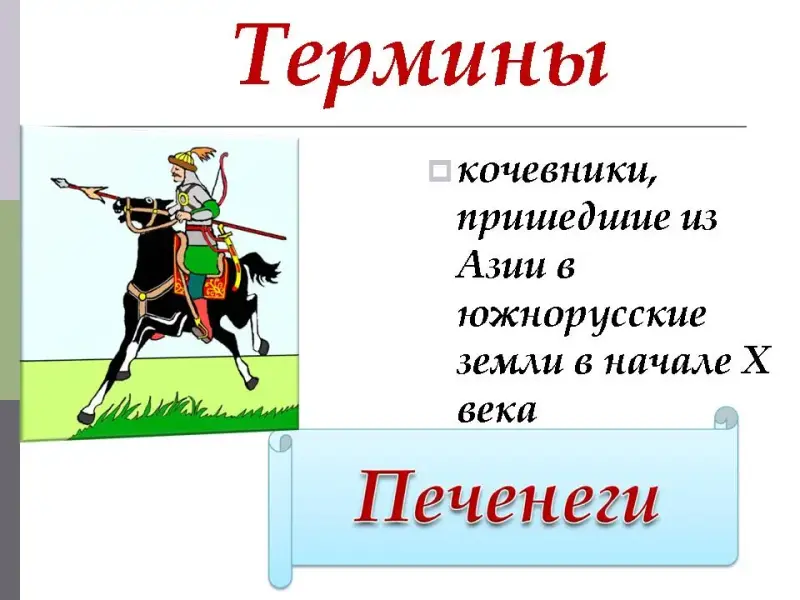 Термины

кочевники, пришедшие из Азии в южнорусские земли в начале X века

Печенеги